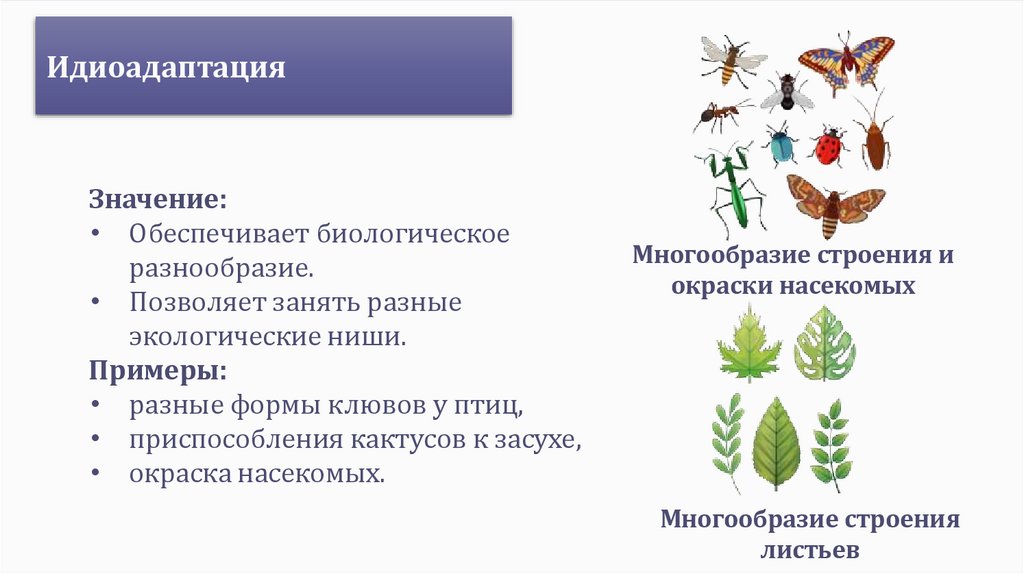 Идиоадаптация

Значение:
• Обеспечивает биологическое разнообразие.
• Позволяет занять разные экологические ниши.
Примеры:
• разные формы клювов у птиц,
• приспособления кактусов к засухе,
• окраска насекомых.

Многообразие строения и окраски насекомых

Многообразие строения листьев